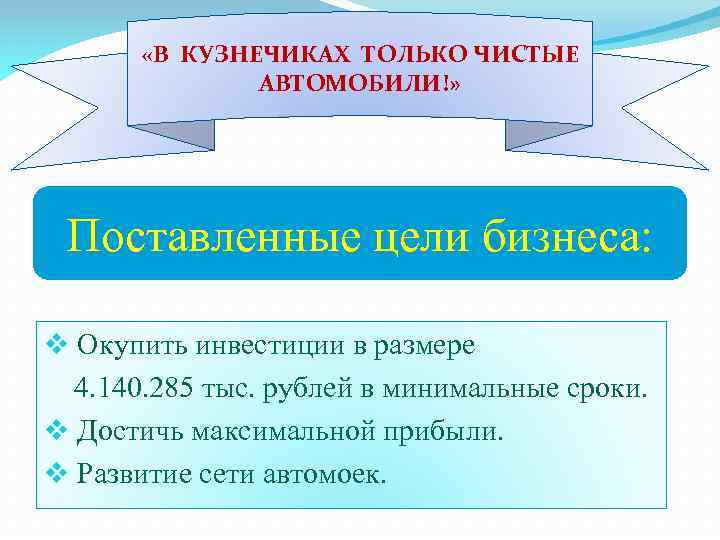 «В КУЗНЕЧИКАХ ТОЛЬКО ЧИСТЫЕ АВТОМОБИЛИ!»

Поставленные цели бизнеса:

❖ Окупить инвестиции в размере 4.140.285 тыс. рублей в минимальные сроки.
❖ Достичь максимальной прибыли.
❖ Развитие сети автомоек.